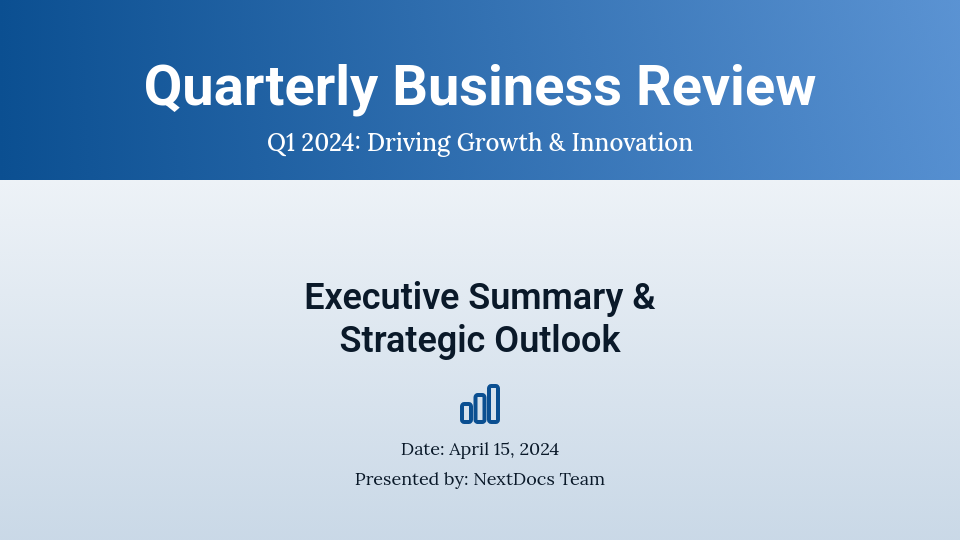 Quarterly Business Review

Q1 2024: Driving Growth & Innovation

Executive Summary & Strategic Outlook

Date: April 15, 2024

Presented by: NextDocs Team